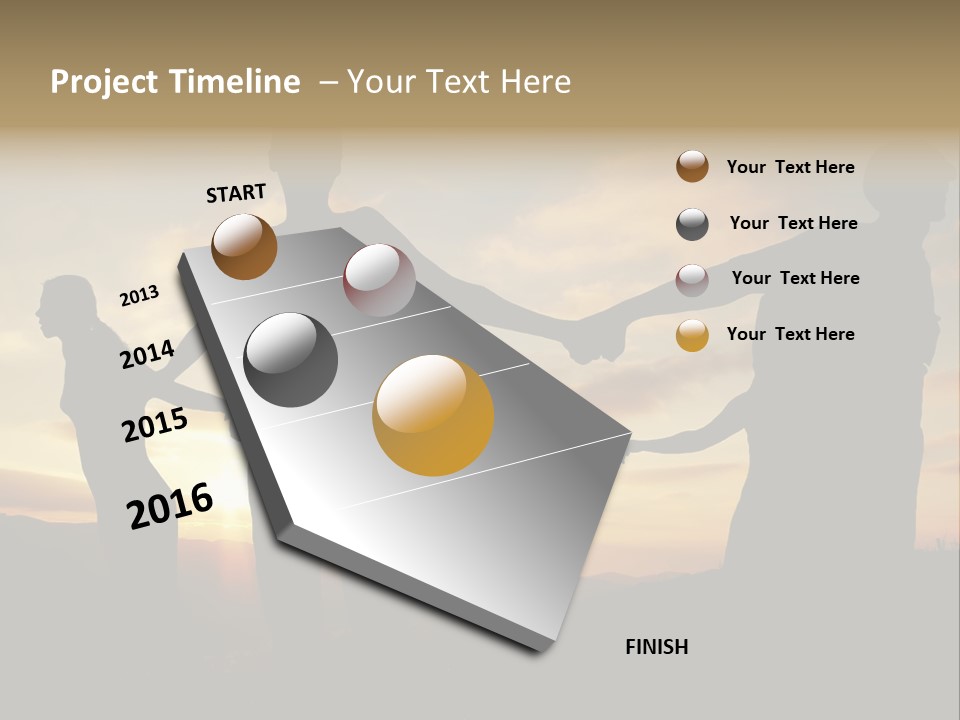 Project Timeline – Your Text Here

START

2013

2014

2015

2016

Your Text Here

Your Text Here

Your Text Here

Your Text Here

FINISH